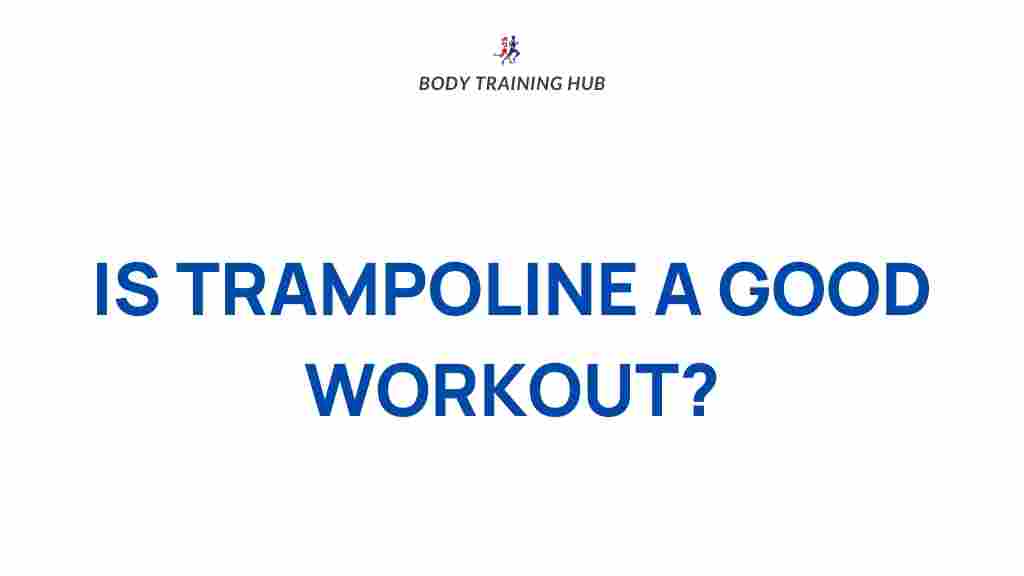 BODY TRAINING HUB

IS TRAMPOLINE A GOOD WORKOUT?